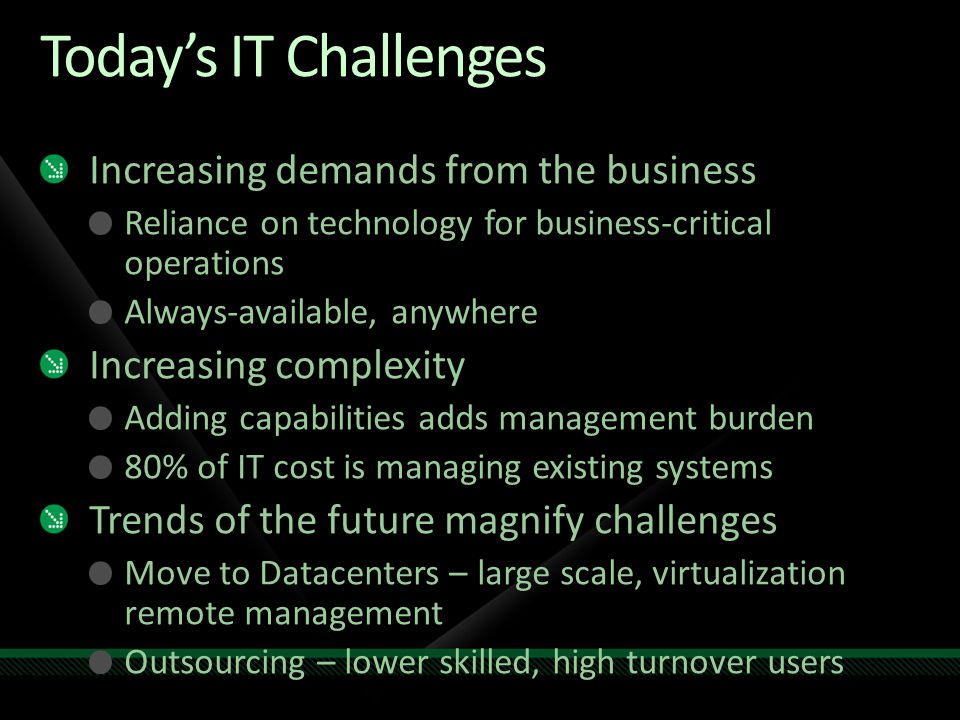 Today's IT Challenges

Increasing demands from the business

Reliance on technology for business-critical operations

Always-available, anywhere

Increasing complexity

Adding capabilities adds management burden

80% of IT cost is managing existing systems

Trends of the future magnify challenges

Move to Datacenters – large scale, virtualization remote management

Outsourcing – lower skilled, high turnover users